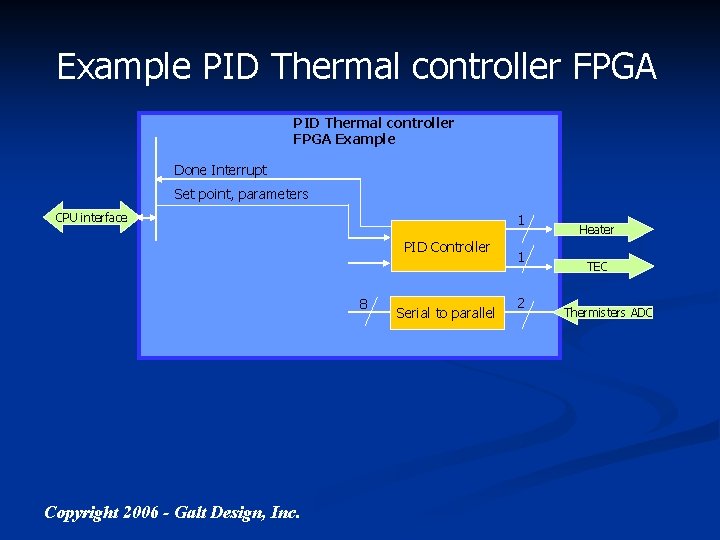 Example PID Thermal controller FPGA

PID Thermal controller
FPGA Example

Done Interrupt

Set point, parameters

CPU interface

PID Controller

1

Heater

1

TEC

8

Serial to parallel

2

Thermisters ADC

Copyright 2006 - Galt Design, Inc.